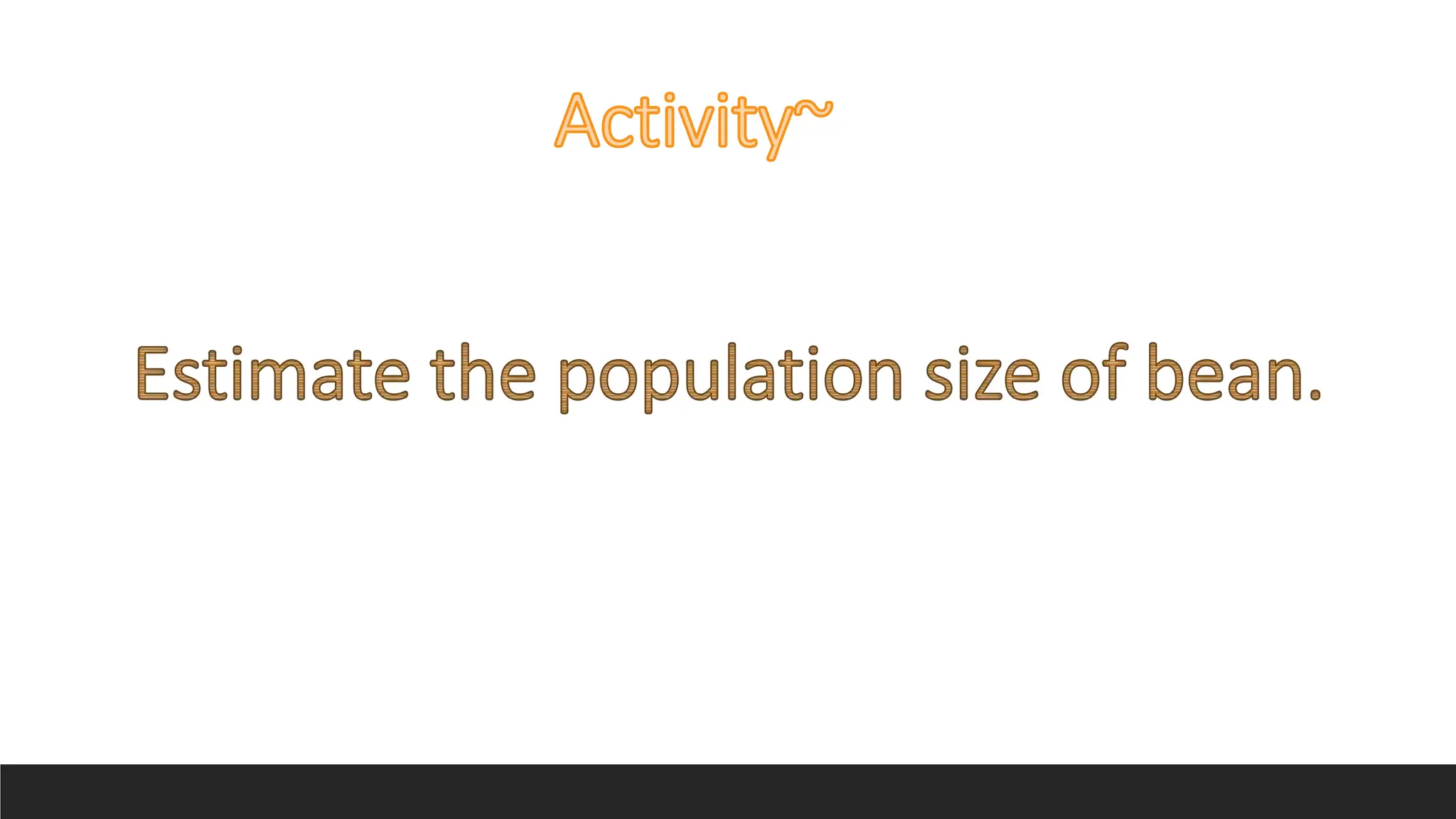 Activity~

Estimate the population size of bean.